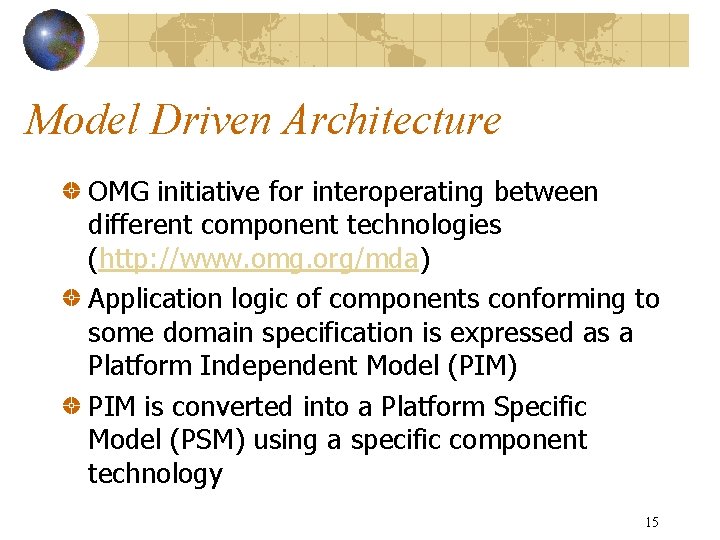 Model Driven Architecture

OMG initiative for interoperating between different component technologies (http://www.omg.org/mda)

Application logic of components conforming to some domain specification is expressed as a Platform Independent Model (PIM)

PIM is converted into a Platform Specific Model (PSM) using a specific component technology

15